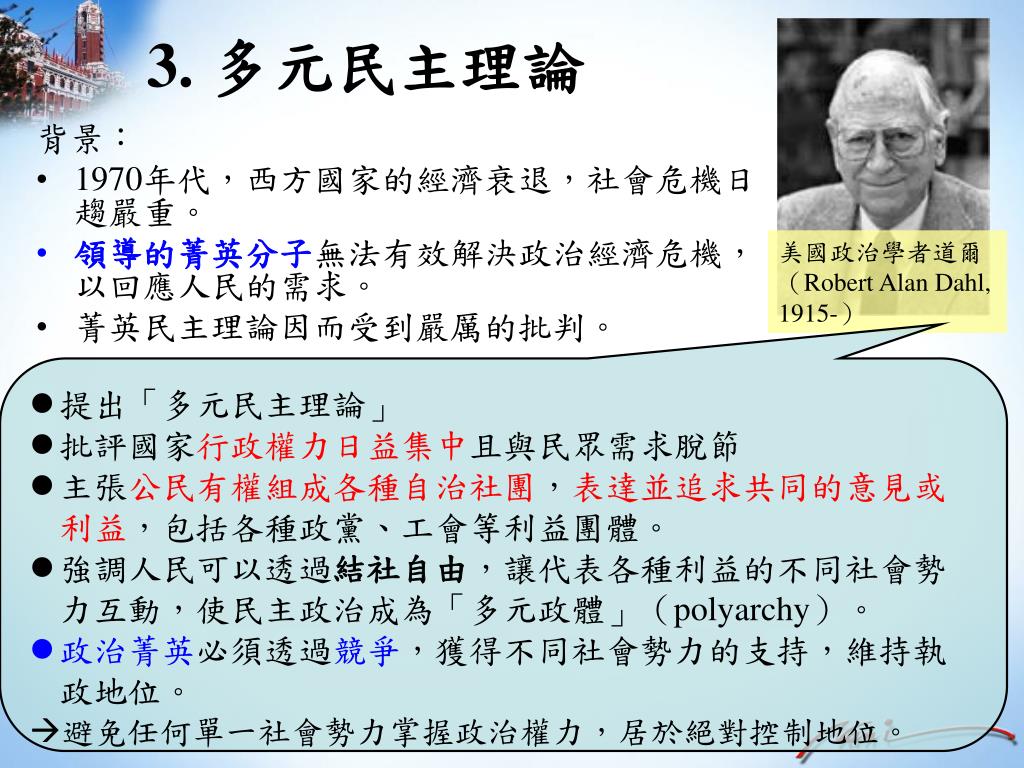 3. 多元民主理論

背景：

• 1970年代，西方國家的經濟衰退，社會危機日趨嚴重。
• 領導的菁英分子無法有效解決政治經濟危機，以回應人民的需求。
• 菁英民主理論因而受到嚴厲的批判。

美國政治學者道爾（Robert Alan Dahl, 1915-）

●提出「多元民主理論」
●批評國家行政權力日益集中且與民眾需求脫節
●主張公民有權組成各種自治社團，表達並追求共同的意見或利益，包括各種政黨、工會等利益團體。
●強調人民可以透過結社自由，讓代表各種利益的不同社會勢力互動，使民主政治成為「多元政體」（polyarchy）。
●政治菁英必須透過競爭，獲得不同社會勢力的支持，維持執政地位。
→避免任何單一社會勢力掌握政治權力，居於絕對控制地位。